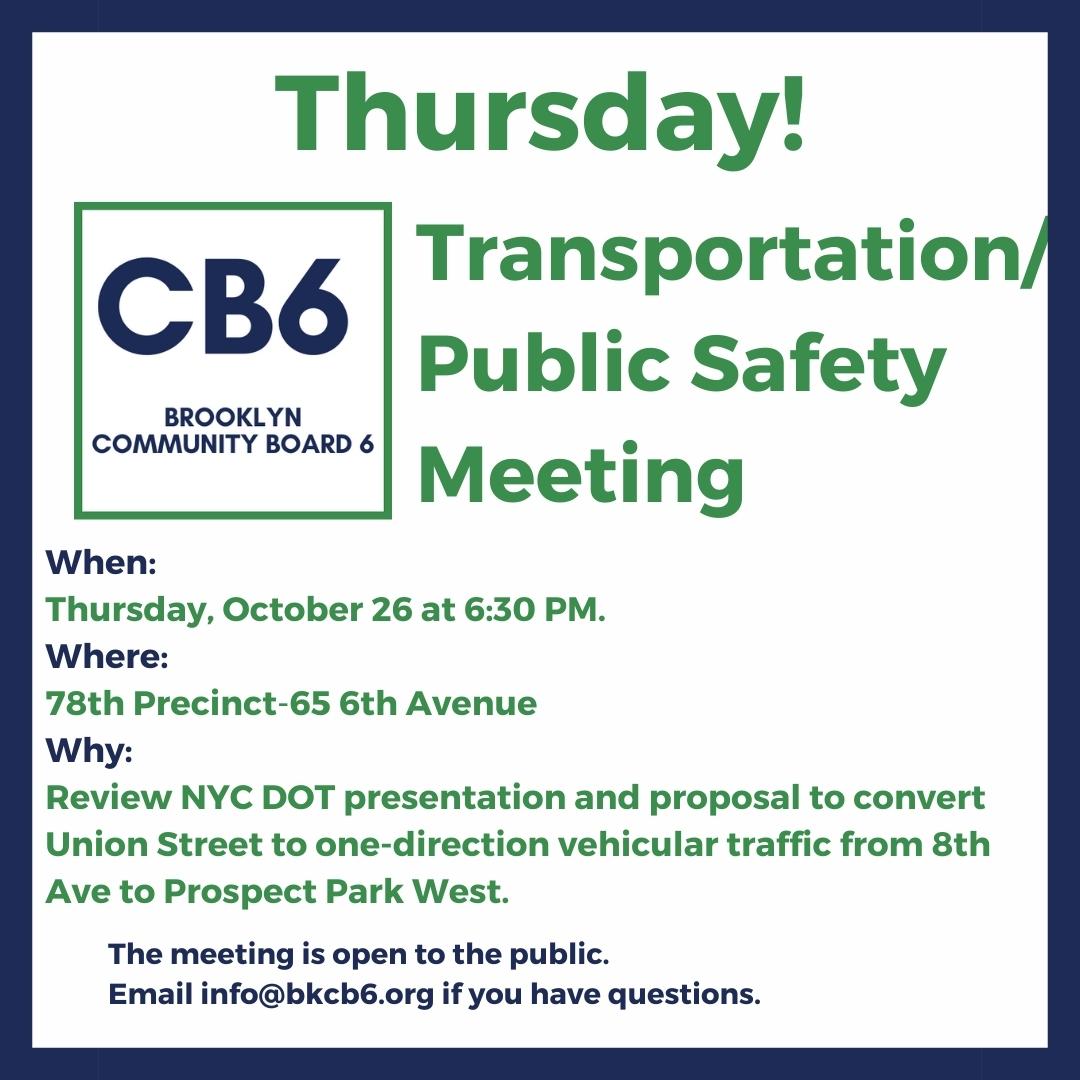 Thursday!

CB6
BROOKLYN
COMMUNITY BOARD 6

Transportation/
Public Safety
Meeting

When:
Thursday, October 26 at 6:30 PM.
Where:
78th Precinct-65 6th Avenue
Why:
Review NYC DOT presentation and proposal to convert Union Street to one-direction vehicular traffic from 8th Ave to Prospect Park West.

The meeting is open to the public.
Email info@bkcb6.org if you have questions.